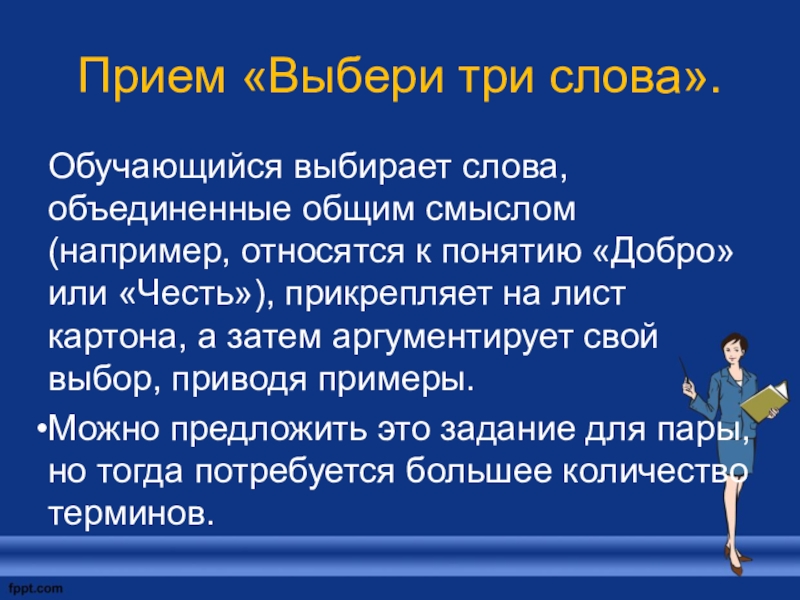 Прием «Выбери три слова».

Обучающийся выбирает слова, объединенные общим смыслом (например, относятся к понятию «Добро» или «Честь»), прикрепляет на лист картона, а затем аргументирует свой выбор, приводя примеры.

•Можно предложить это задание для пары, но тогда потребуется большее количество терминов.

fppt.com